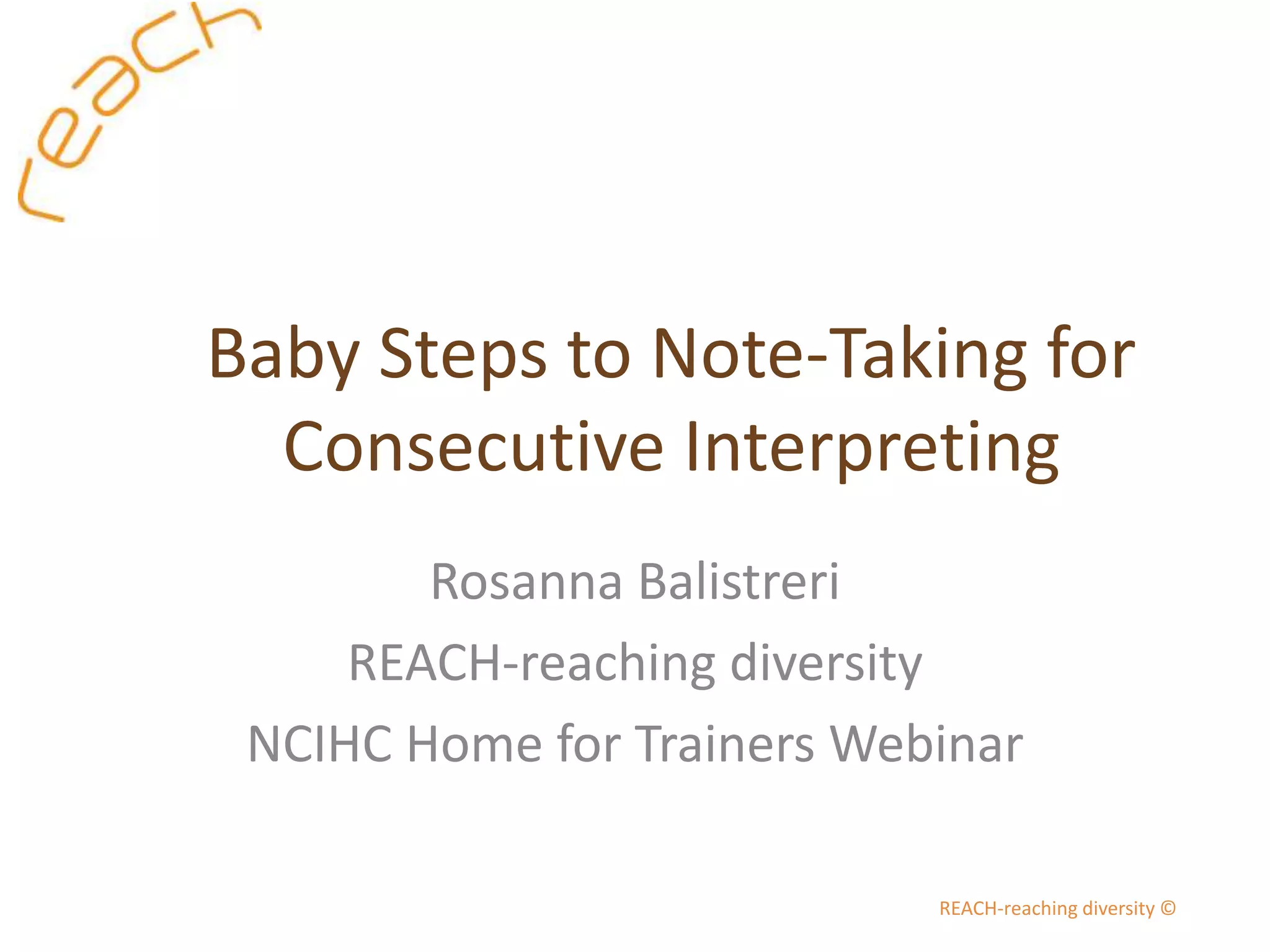 reach

Baby Steps to Note-Taking for Consecutive Interpreting

Rosanna Balistreri
REACH-reaching diversity
NCIHC Home for Trainers Webinar

REACH-reaching diversity ©